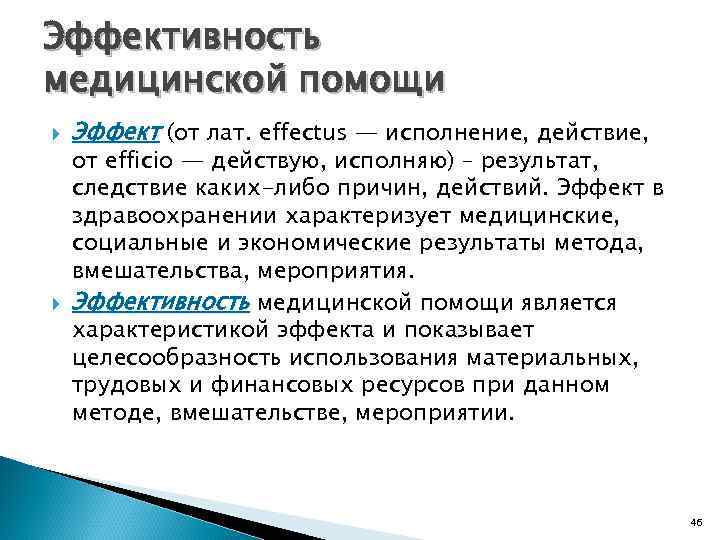 Эффективность медицинской помощи

Эффект (от лат. effectus — исполнение, действие, от efficio — действую, исполняю) – результат, следствие каких-либо причин, действий. Эффект в здравоохранении характеризует медицинские, социальные и экономические результаты метода, вмешательства, мероприятия.

Эффективность медицинской помощи является характеристикой эффекта и показывает целесообразность использования материальных, трудовых и финансовых ресурсов при данном методе, вмешательстве, мероприятии.

46